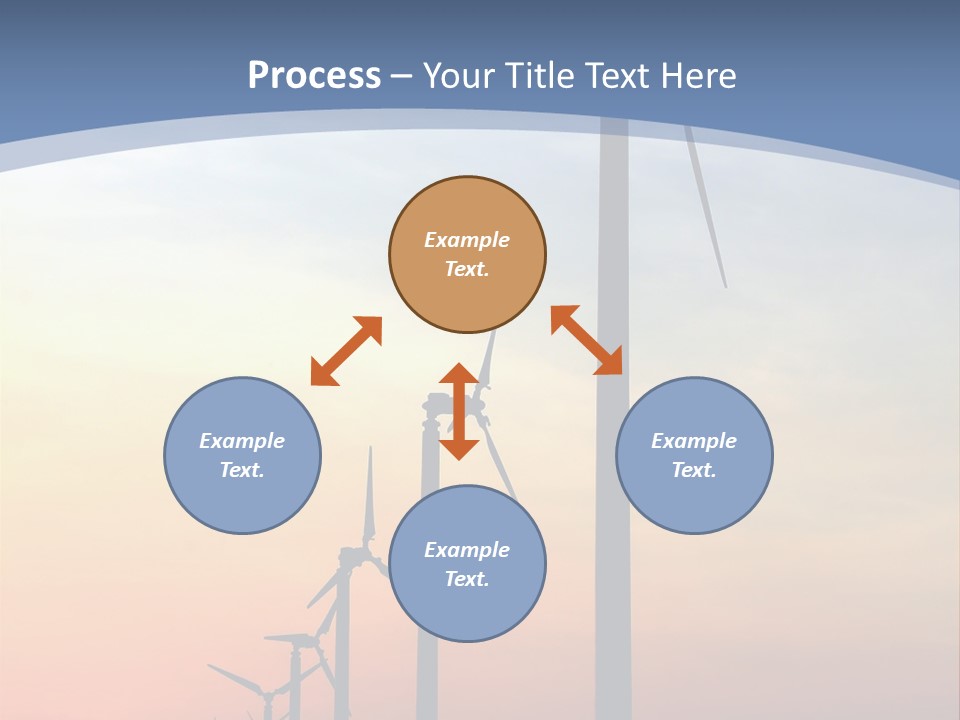 Process – Your Title Text Here

Example Text.

Example Text.

Example Text.

Example Text.